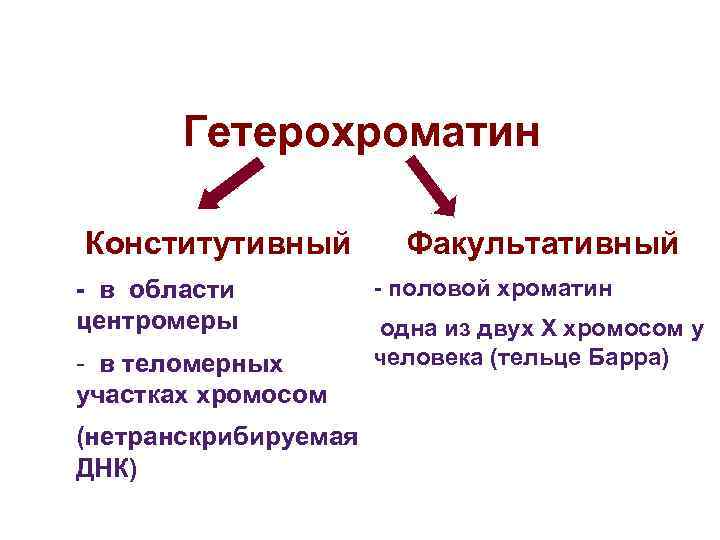 Гетерохроматин

Конститутивный

- в области центромеры

- в теломерных участках хромосом

(нетранскрибируемая ДНК)

Факультативный

- половой хроматин

одна из двух Х хромосом у человека (тельце Барра)